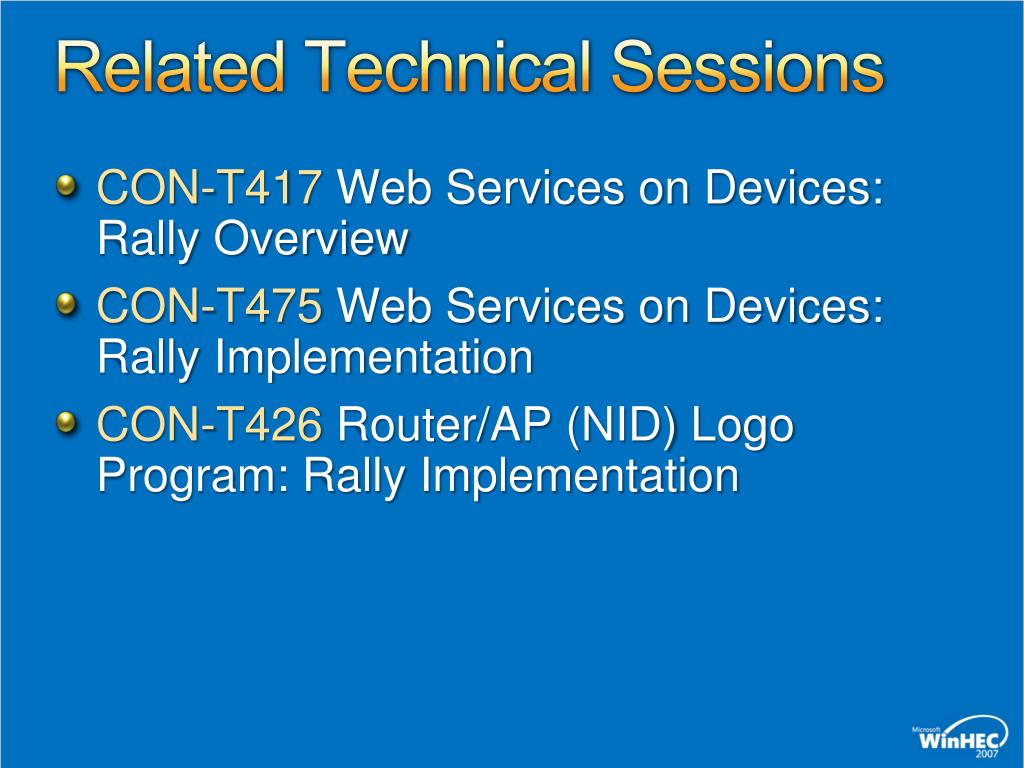 Related Technical Sessions

CON-T417 Web Services on Devices: Rally Overview

CON-T475 Web Services on Devices: Rally Implementation

CON-T426 Router/AP (NID) Logo Program: Rally Implementation

Microsoft WinHEC 2007